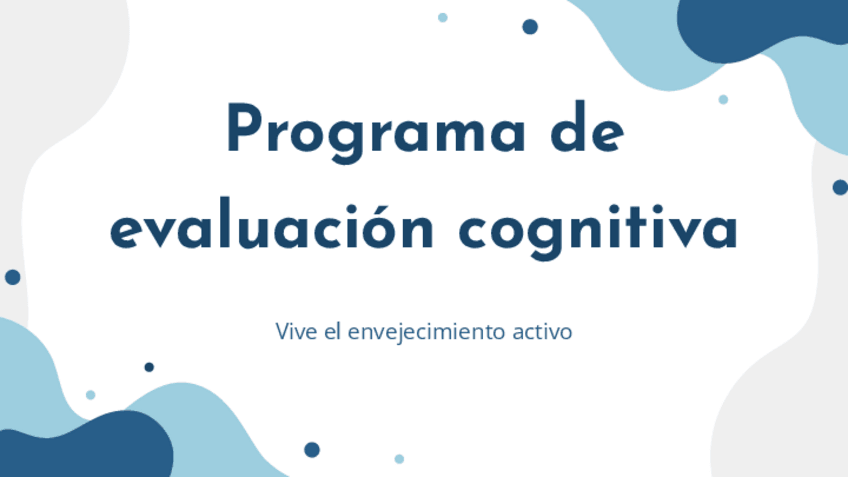 Programa de evaluación cognitiva

Vive el envejecimiento activo